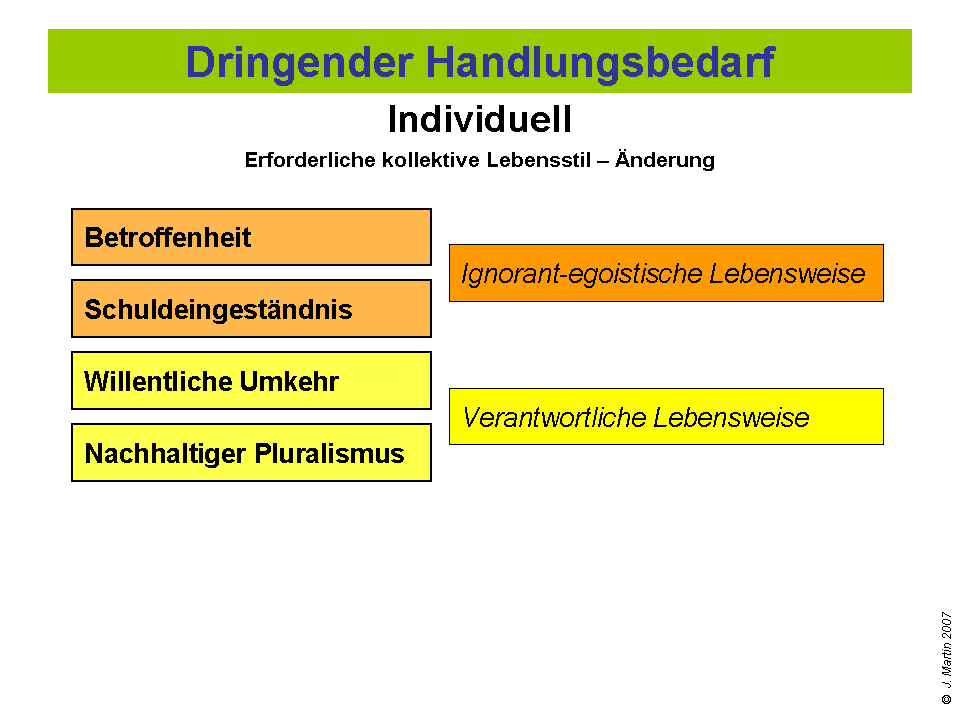 Dringender Handlungsbedarf

Individuell

Erforderliche kollektive Lebensstil – Änderung

Betroffenheit

Schuldeingeständnis

Willentliche Umkehr

Nachhaltiger Pluralismus

Ignorant-egoistische Lebensweise

Verantwortliche Lebensweise

© J. Martin 2007